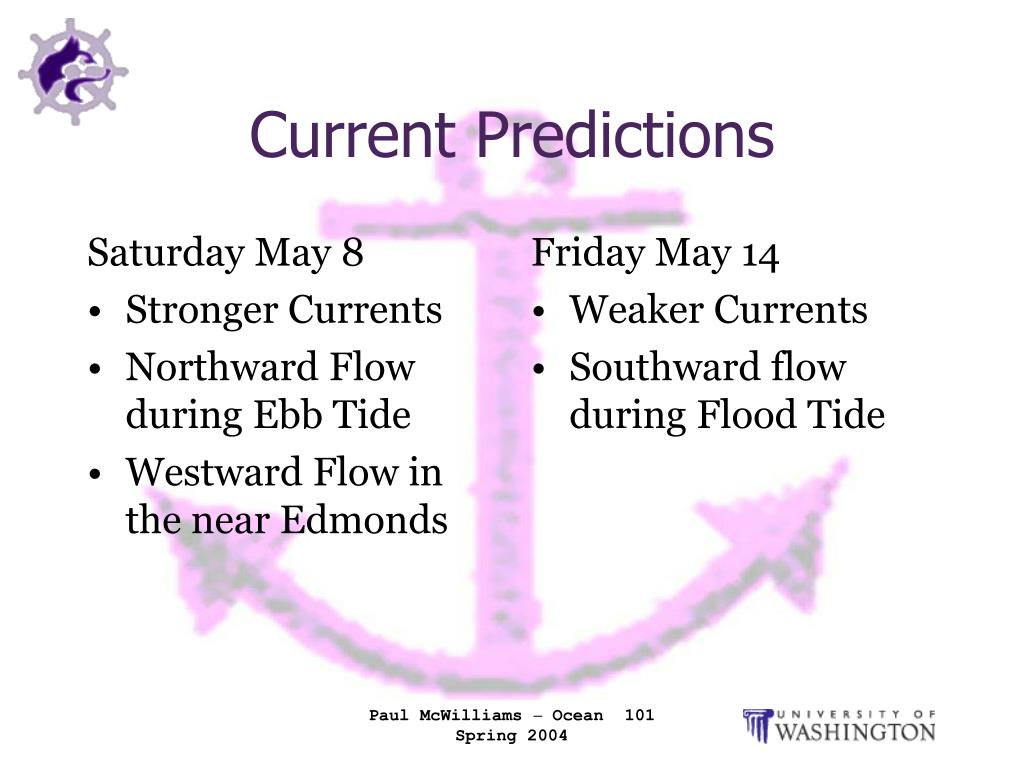 Current Predictions

Saturday May 8
• Stronger Currents
• Northward Flow during Ebb Tide
• Westward Flow in the near Edmonds

Friday May 14
• Weaker Currents
• Southward flow during Flood Tide

Paul McWilliams – Ocean 101
Spring 2004

UNIVERSITY OF WASHINGTON